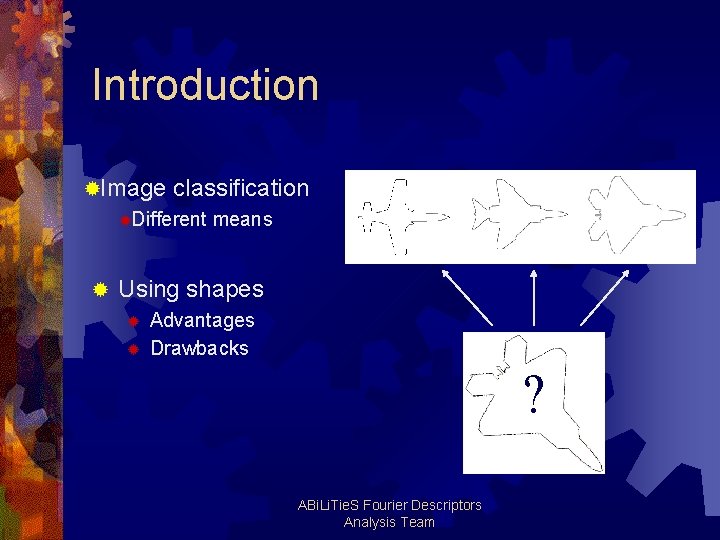 Introduction

Image classification

Different means

Using shapes

Advantages

Drawbacks

?

ABiLiTieS Fourier Descriptors Analysis Team